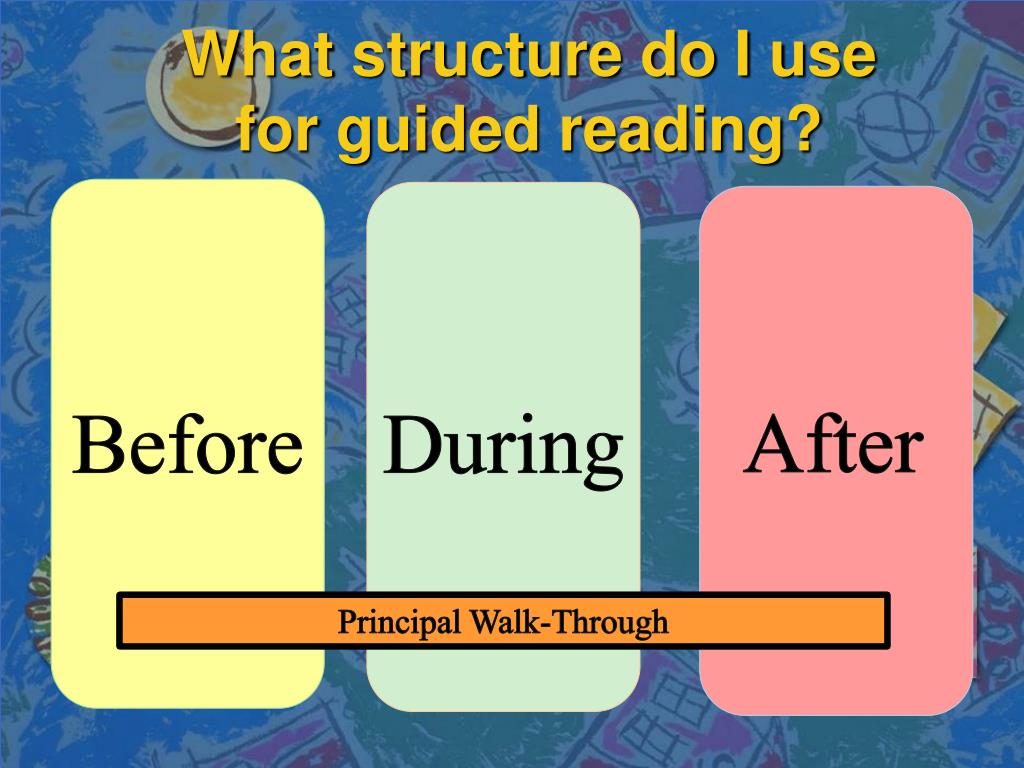 What structure do I use for guided reading?

Before

During

After

Principal Walk-Through